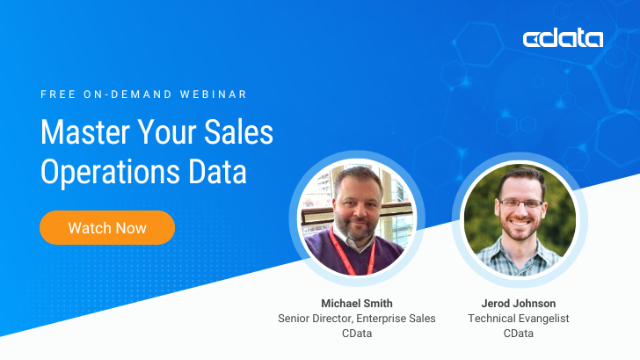 cdata

FREE ON-DEMAND WEBINAR

Master Your Sales Operations Data

Watch Now

Michael Smith
Senior Director, Enterprise Sales
CData

Jerod Johnson
Technical Evangelist
CData